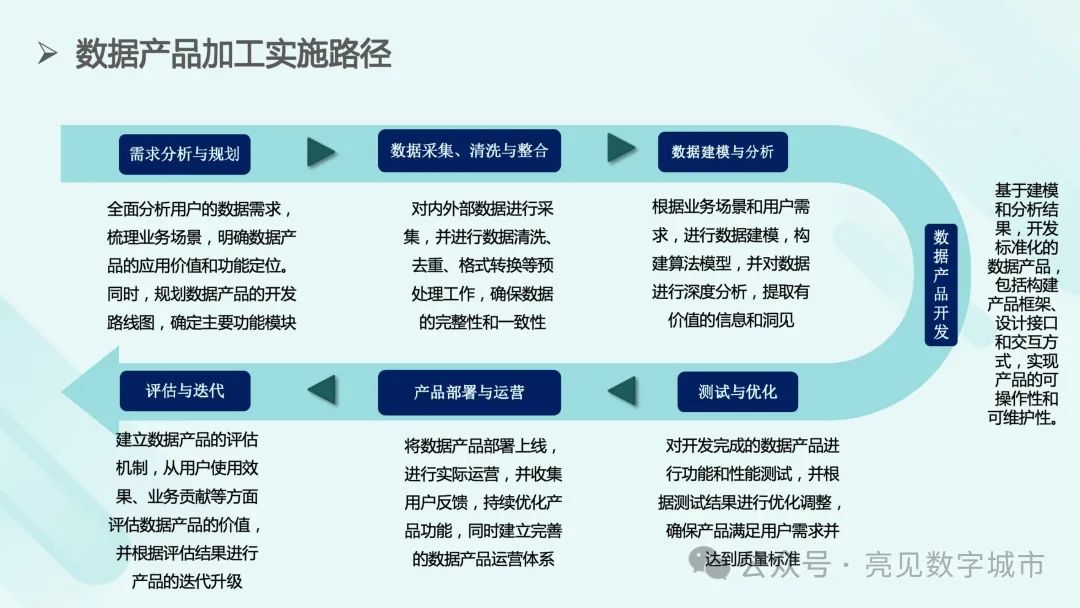 ➢ 数据产品加工实施路径

需求分析与规划

全面分析用户的数据需求，梳理业务场景，明确数据产品的应用价值和功能定位。同时，规划数据产品的开发路线图，确定主要功能模块

数据采集、清洗与整合

对内外部数据进行采集，并进行数据清洗、去重、格式转换等预处理工作，确保数据的完整性和一致性

数据建模与分析

根据业务场景和用户需求，进行数据建模，构建算法模型，并对数据进行深度分析，提取有价值的信息和洞见

数据产品开发

基于建模和分析结果，开发标准化的数据产品，包括构建产品框架、设计接口和交互方式，实现产品的可操作性和可维护性。

测试与优化

对开发完成的数据产品进行功能和性能测试，并根据测试结果进行优化调整，确保产品满足用户需求并达到质量标准

产品部署与运营

将数据产品部署上线，进行实际运营，并收集用户反馈，持续优化产品功能，同时建立完善的数据产品运营体系

评估与迭代

建立数据产品的评估机制，从用户使用效果、业务贡献等方面评估数据产品的价值，并根据评估结果进行产品的迭代升级

公众号 · 亮见数字城市